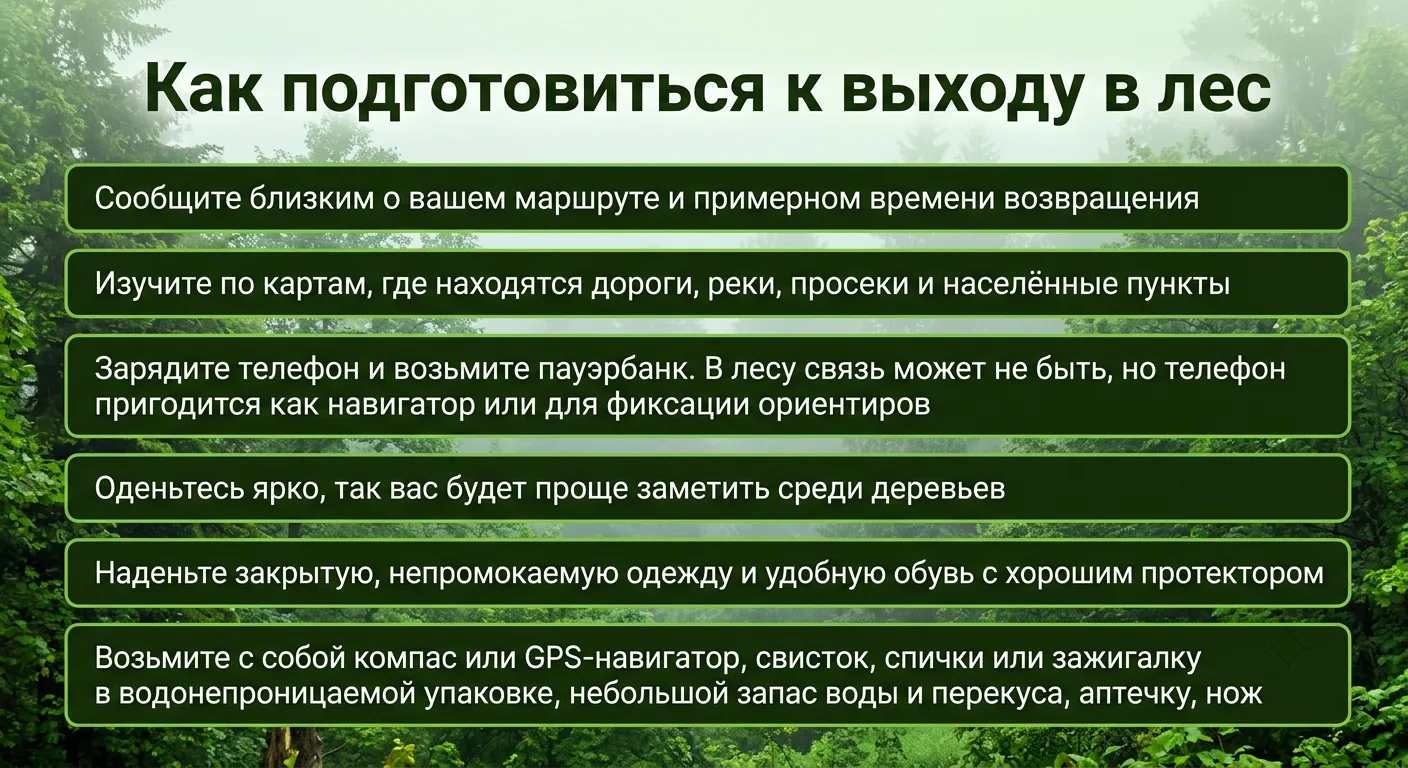 Как подготовиться к выходу в лес

Сообщите близким о вашем маршруте и примерном времени возвращения

Изучите по картам, где находятся дороги, реки, просеки и населённые пункты

Зарядите телефон и возьмите пауэрбанк. В лесу связь может не быть, но телефон пригодится как навигатор или для фиксации ориентиров

Оденьтесь ярко, так вас будет проще заметить среди деревьев

Наденьте закрытую, непромокаемую одежду и удобную обувь с хорошим протектором

Возьмите с собой компас или GPS-навигатор, свисток, спички или зажигалку в водонепроницаемой упаковке, небольшой запас воды и перекуса, аптечку, нож